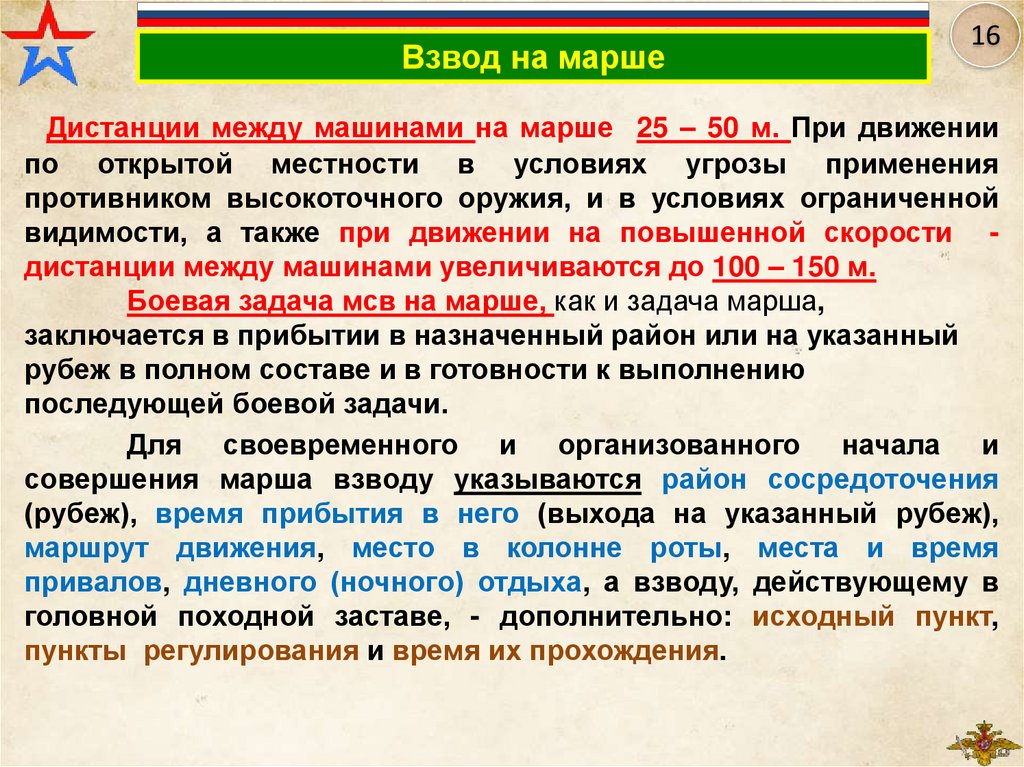 16

Взвод на марше

Дистанции между машинами на марше 25 – 50 м. При движении по открытой местности в условиях угрозы применения противником высокоточного оружия, и в условиях ограниченной видимости, а также при движении на повышенной скорости - дистанции между машинами увеличиваются до 100 – 150 м.

Боевая задача мсв на марше, как и задача марша, заключается в прибытии в назначенный район или на указанный рубеж в полном составе и в готовности к выполнению последующей боевой задачи.

Для своевременного и организованного начала и совершения марша взводу указываются район сосредоточения (рубеж), время прибытия в него (выхода на указанный рубеж), маршрут движения, место в колонне роты, места и время привалов, дневного (ночного) отдыха, а взводу, действующему в головной походной заставе, - дополнительно: исходный пункт, пункты регулирования и время их прохождения.